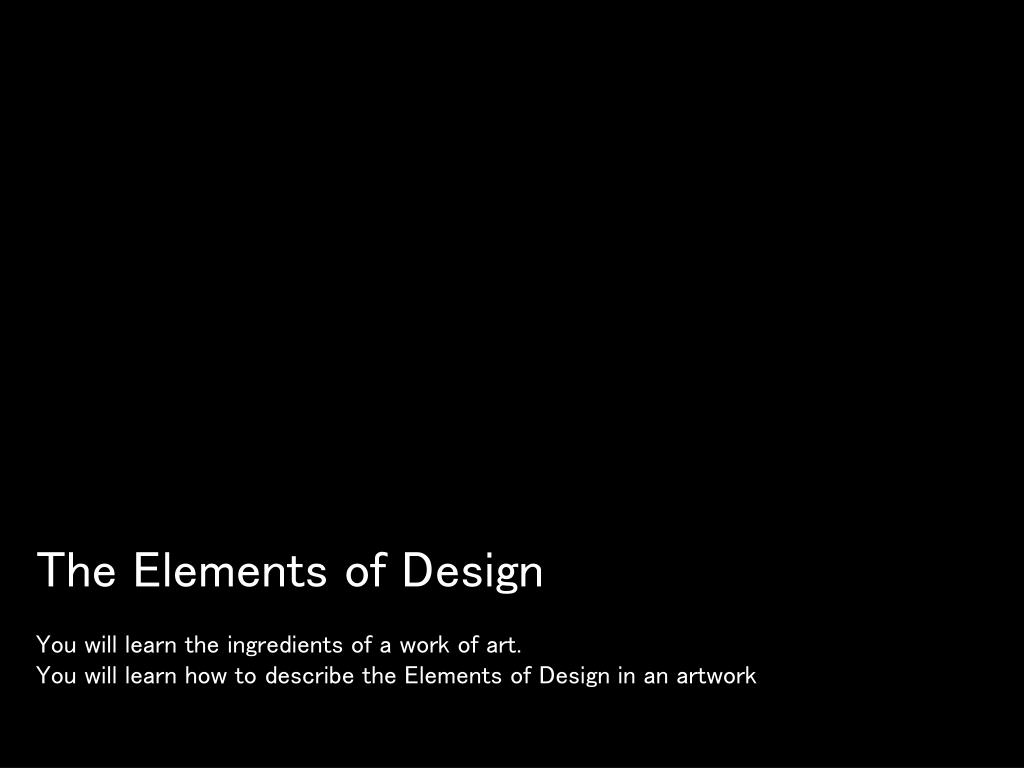 The Elements of Design

You will learn the ingredients of a work of art.
You will learn how to describe the Elements of Design in an artwork